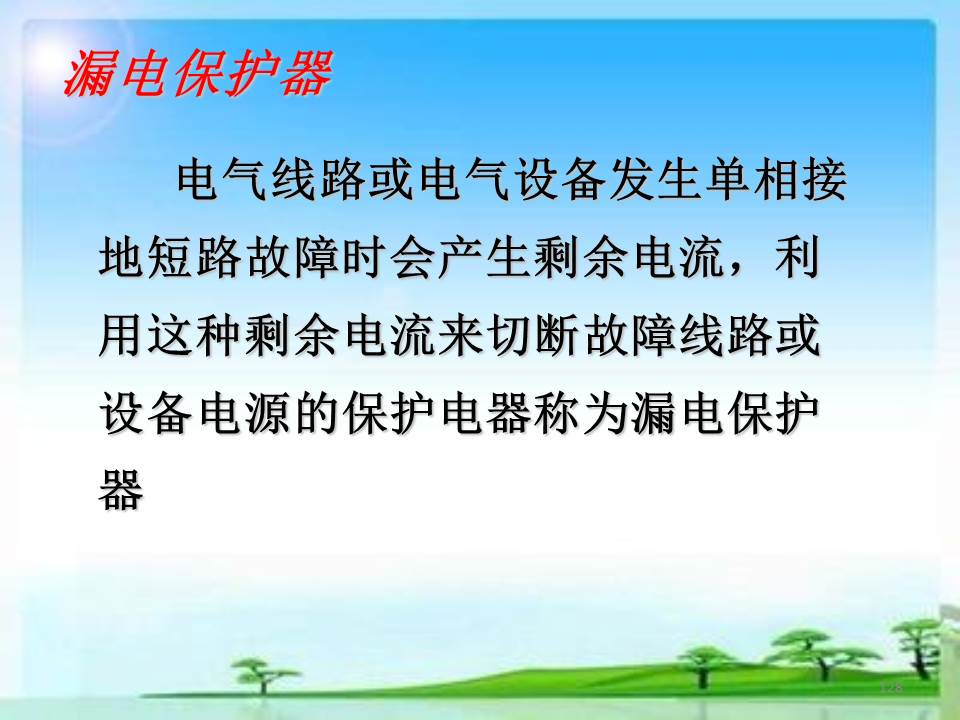 漏电保护器

电气线路或电气设备发生单相接地短路故障时会产生剩余电流，利用这种剩余电流来切断故障线路或设备电源的保护电器称为漏电保护器